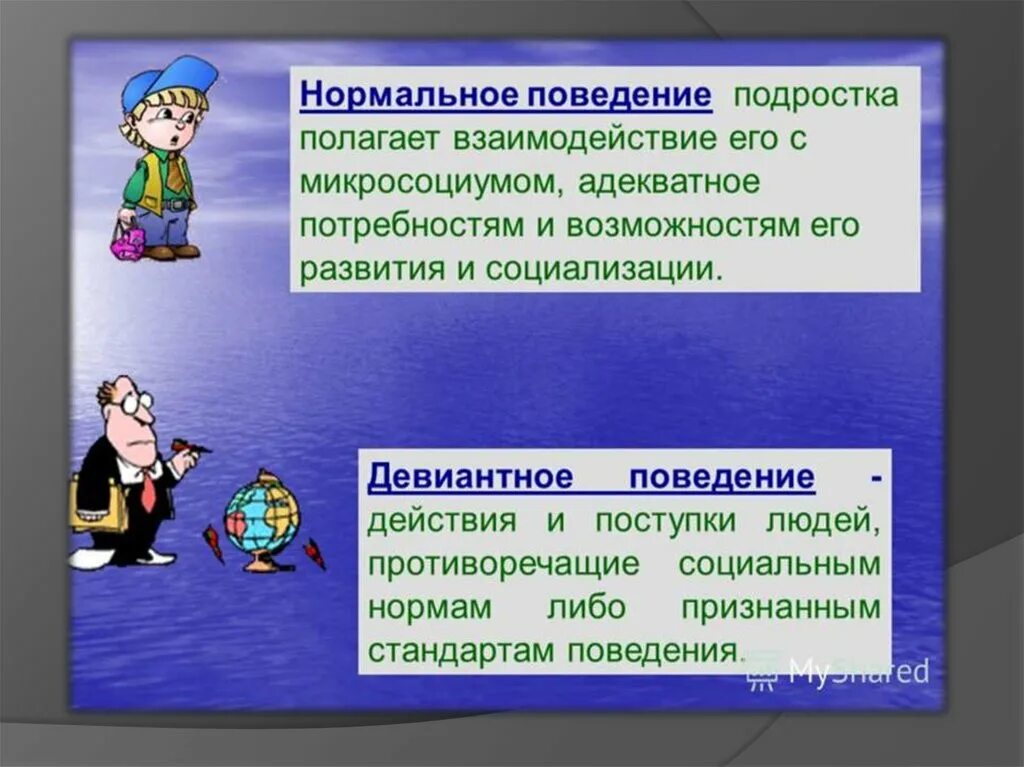 Нормальное поведение подростка полагает взаимодействие его с микросоциумом, адекватное потребностям и возможностям его развития и социализации.

Девиантное поведение - действия и поступки людей, противоречащие социальным нормам либо признанным стандартам поведения.

MyShared